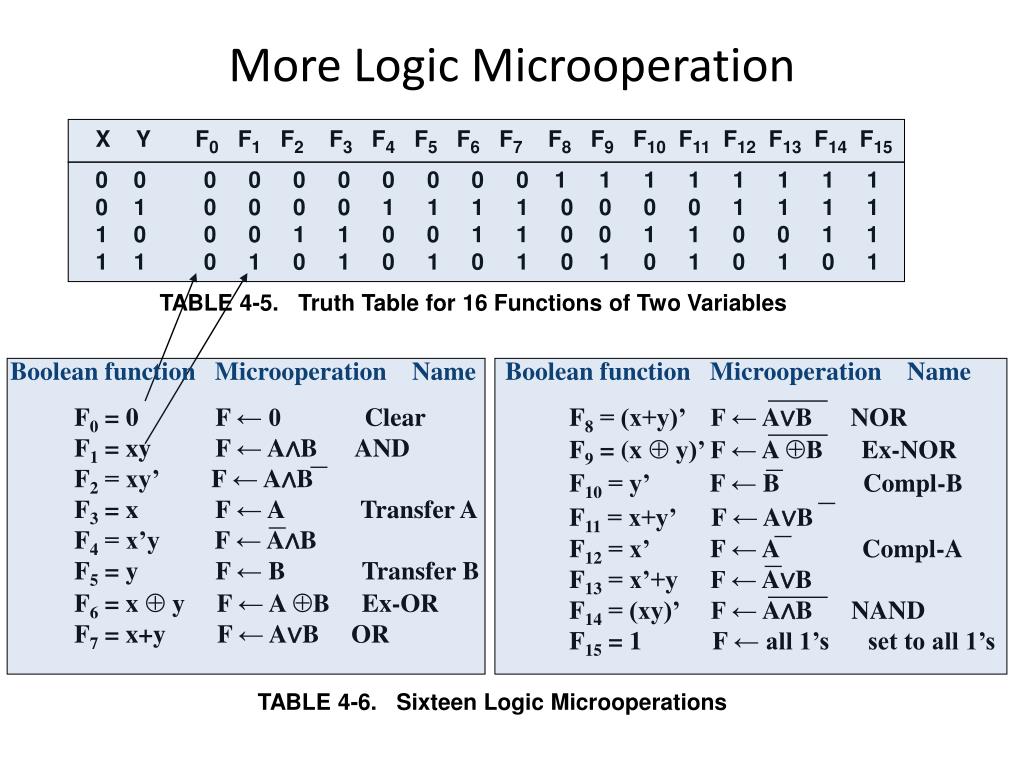 More Logic Microoperation

| X | Y | $F_0$ | $F_1$ | $F_2$ | $F_3$ | $F_4$ | $F_5$ | $F_6$ | $F_7$ | $F_8$ | $F_9$ | $F_{10}$ | $F_{11}$ | $F_{12}$ | $F_{13}$ | $F_{14}$ | $F_{15}$ |
|---|---|---|---|---|---|---|---|---|---|---|---|---|---|---|---|---|---|
| 0 | 0 | 0 | 0 | 0 | 0 | 0 | 0 | 0 | 0 | 1 | 1 | 1 | 1 | 1 | 1 | 1 | 1 |
| 0 | 1 | 0 | 0 | 0 | 0 | 1 | 1 | 1 | 1 | 0 | 0 | 0 | 0 | 1 | 1 | 1 | 1 |
| 1 | 0 | 0 | 0 | 1 | 1 | 0 | 0 | 1 | 1 | 0 | 0 | 1 | 1 | 0 | 0 | 1 | 1 |
| 1 | 1 | 0 | 1 | 0 | 1 | 0 | 1 | 0 | 1 | 0 | 1 | 0 | 1 | 0 | 1 | 0 | 1 |

TABLE 4-5. Truth Table for 16 Functions of Two Variables

| Boolean function | Microoperation | Name |
|---|---|---|
| $F_0 = 0$ | $F \leftarrow 0$ | Clear |
| $F_1 = xy$ | $F \leftarrow A \wedge B$ | AND |
| $F_2 = xy'$ | $F \leftarrow A \wedge \overline{B}$ | |
| $F_3 = x$ | $F \leftarrow A$ | Transfer A |
| $F_4 = x'y$ | $F \leftarrow \overline{A} \wedge B$ | |
| $F_5 = y$ | $F \leftarrow B$ | Transfer B |
| $F_6 = x \oplus y$ | $F \leftarrow A \oplus B$ | Ex-OR |
| $F_7 = x+y$ | $F \leftarrow A \vee B$ | OR |

| Boolean function | Microoperation | Name |
|---|---|---|
| $F_8 = (x+y)'$ | $F \leftarrow \overline{A \vee B}$ | NOR |
| $F_9 = (x \oplus y)'$ | $F \leftarrow \overline{A \oplus B}$ | Ex-NOR |
| $F_{10} = y'$ | $F \leftarrow \overline{B}$ | Compl-B |
| $F_{11} = x+y'$ | $F \leftarrow A \vee \overline{B}$ | |
| $F_{12} = x'$ | $F \leftarrow \overline{A}$ | Compl-A |
| $F_{13} = x'+y$ | $F \leftarrow \overline{A} \vee B$ | |
| $F_{14} = (xy)'$ | $F \leftarrow \overline{A \wedge B}$ | NAND |
| $F_{15} = 1$ | $F \leftarrow$ all 1's | set to all 1's |

TABLE 4-6. Sixteen Logic Microoperations